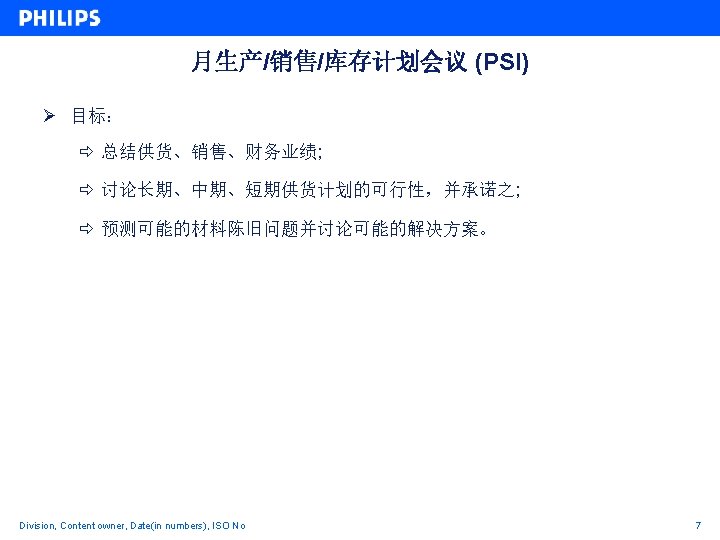 PHILIPS

月生产/销售/库存计划会议 (PSI)

➢ 目标：

⇨ 总结供货、销售、财务业绩;

⇨ 讨论长期、中期、短期供货计划的可行性，并承诺之;

⇨ 预测可能的材料陈旧问题并讨论可能的解决方案。

Division, Content owner, Date(in numbers), ISO No

7